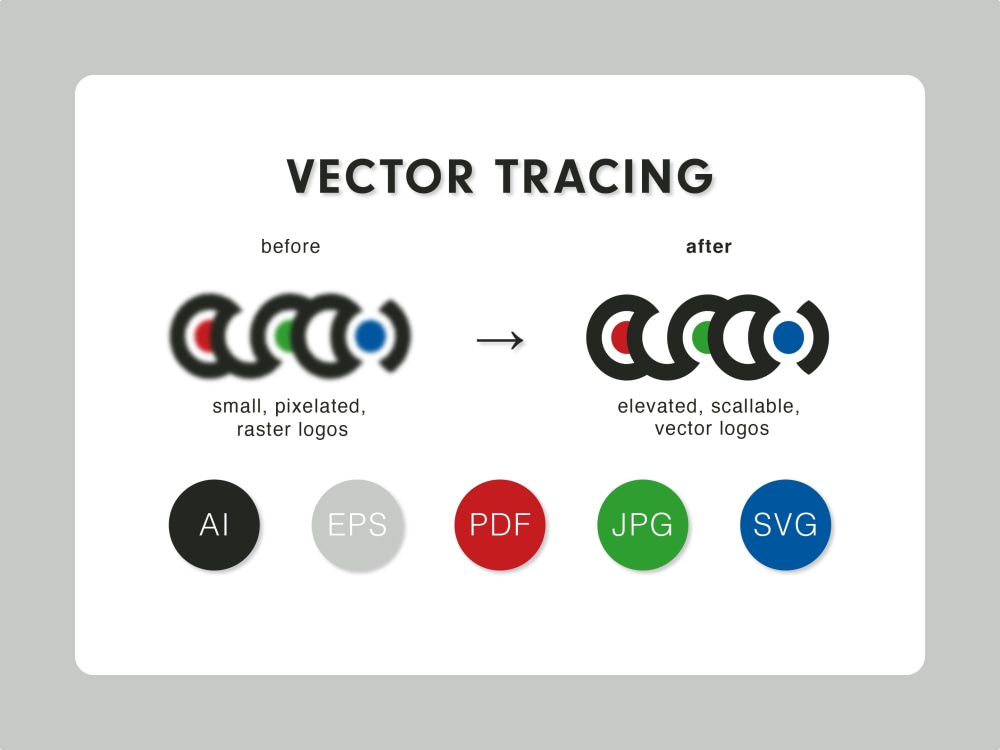 VECTOR TRACING

before

small, pixelated, raster logos

→

after

elevated, scallable, vector logos

AI

EPS

PDF

JPG

SVG